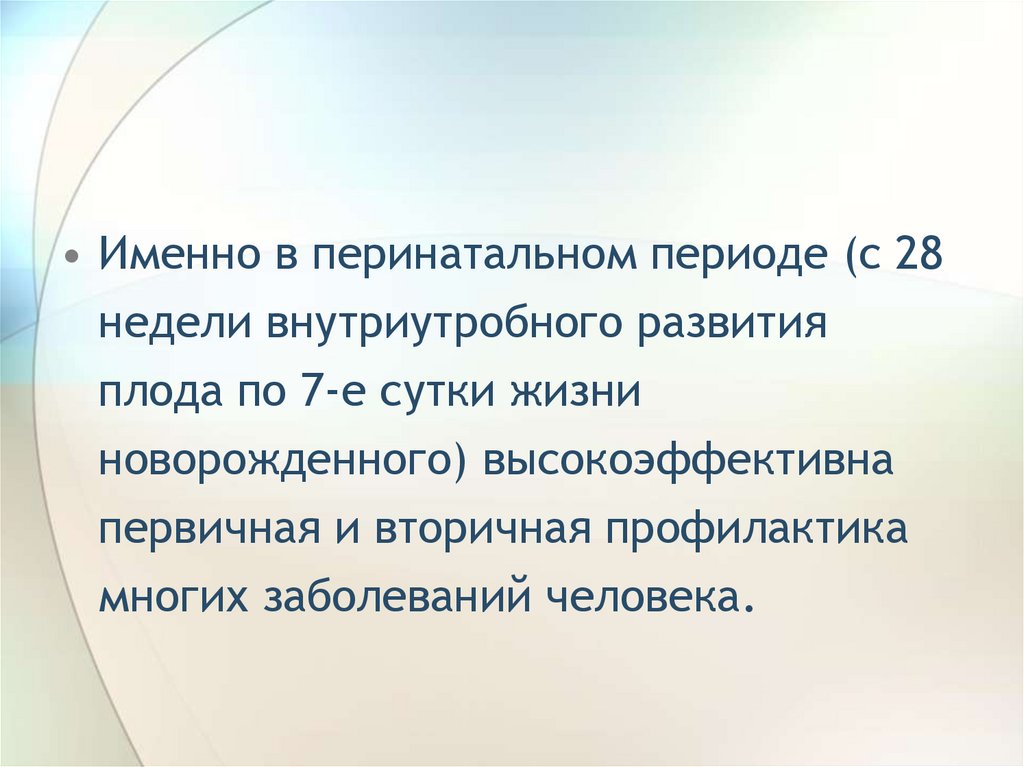 • Именно в перинатальном периоде (с 28 недели внутриутробного развития плода по 7-е сутки жизни новорожденного) высокоэффективна первичная и вторичная профилактика многих заболеваний человека.